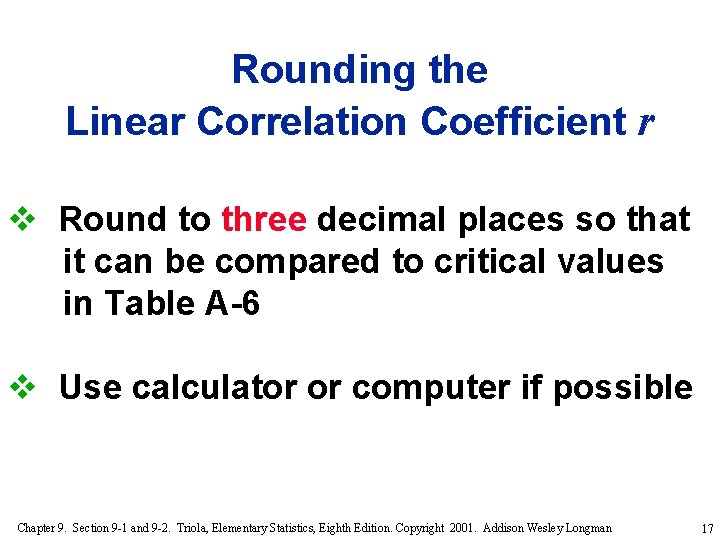 Rounding the
Linear Correlation Coefficient $r$

❖ Round to three decimal places so that it can be compared to critical values in Table A-6

❖ Use calculator or computer if possible

Chapter 9. Section 9-1 and 9-2. Triola, Elementary Statistics, Eighth Edition. Copyright 2001. Addison Wesley Longman

17